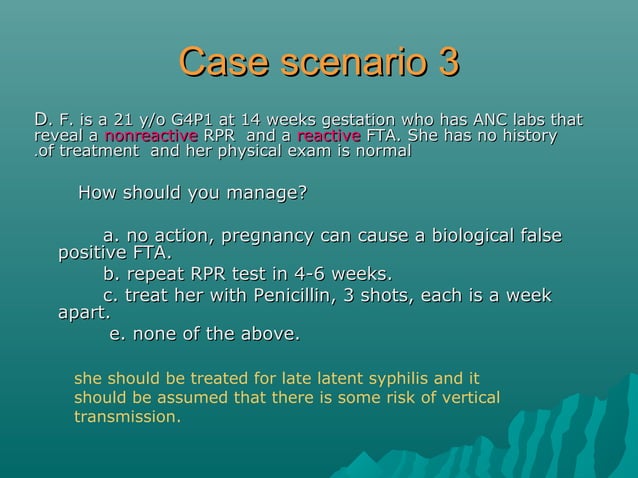 Case scenario 3

D. F. is a 21 y/o G4P1 at 14 weeks gestation who has ANC labs that reveal a nonreactive RPR and a reactive FTA. She has no history .of treatment and her physical exam is normal

How should you manage?

a. no action, pregnancy can cause a biological false positive FTA.
b. repeat RPR test in 4-6 weeks.
c. treat her with Penicillin, 3 shots, each is a week apart.
e. none of the above.

she should be treated for late latent syphilis and it should be assumed that there is some risk of vertical transmission.